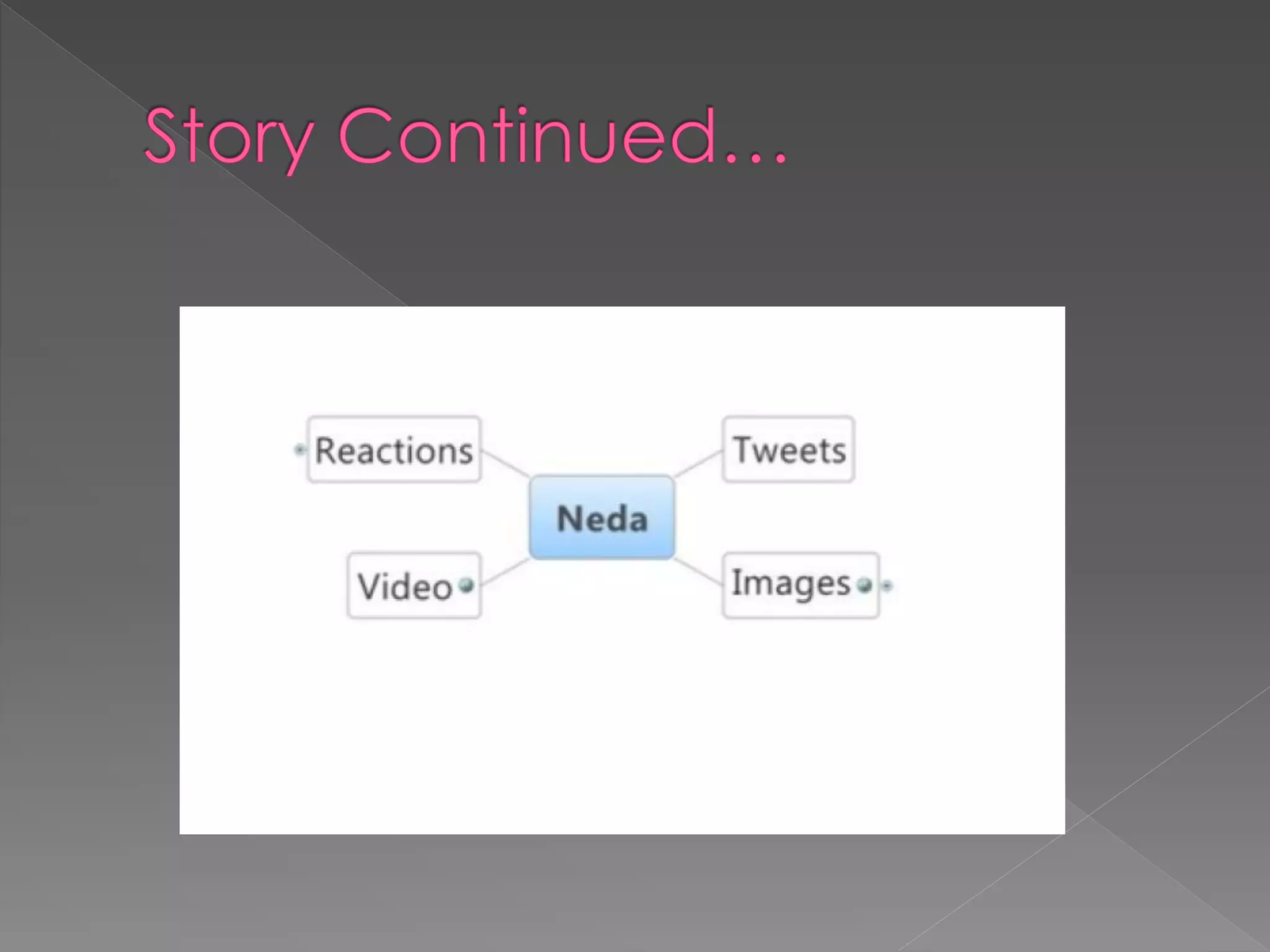 Story Continued…

Reactions

Tweets

Neda

Video

Images